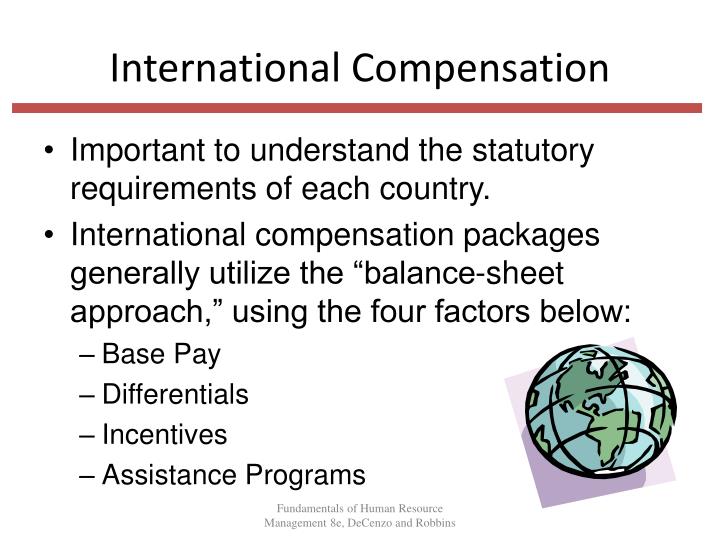 International Compensation

• Important to understand the statutory requirements of each country.

• International compensation packages generally utilize the “balance-sheet approach,” using the four factors below:

– Base Pay

– Differentials

– Incentives

– Assistance Programs

Fundamentals of Human Resource Management 8e, DeCenzo and Robbins